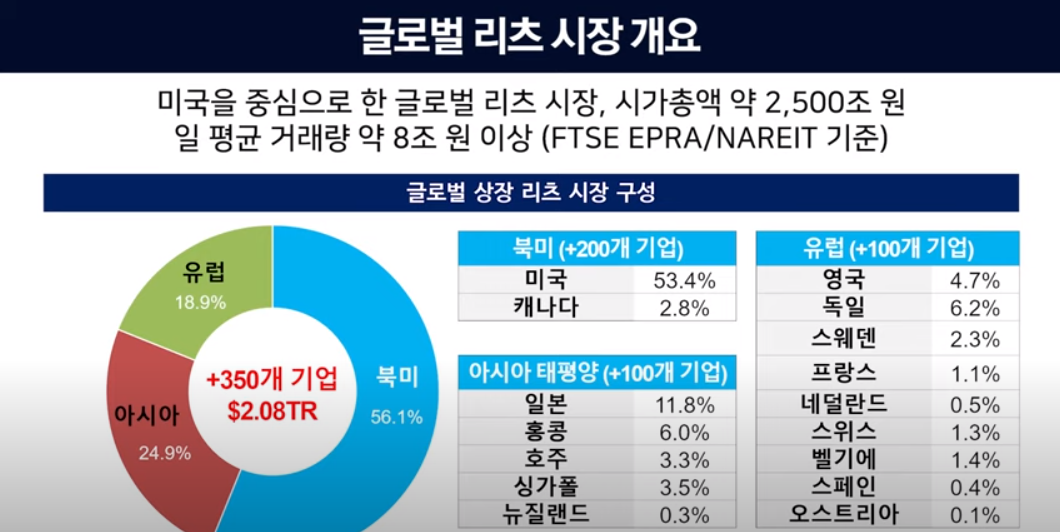 글로벌 리츠 시장 개요

미국을 중심으로 한 글로벌 리츠 시장, 시가총액 약 2,500조 원
일 평균 거래량 약 8조 원 이상 (FTSE EPRA/NAREIT 기준)

글로벌 상장 리츠 시장 구성

유럽
18.9%

아시아
24.9%

북미
56.1%

+350개 기업
$2.08TR

| 북미 (+200개 기업) | |
|---|---|
| 미국 | 53.4% |
| 캐나다 | 2.8% |

| 아시아 태평양 (+100개 기업) | |
|---|---|
| 일본 | 11.8% |
| 홍콩 | 6.0% |
| 호주 | 3.3% |
| 싱가폴 | 3.5% |
| 뉴질랜드 | 0.3% |

| 유럽 (+100개 기업) | |
|---|---|
| 영국 | 4.7% |
| 독일 | 6.2% |
| 스웨덴 | 2.3% |
| 프랑스 | 1.1% |
| 네덜란드 | 0.5% |
| 스위스 | 1.3% |
| 벨기에 | 1.4% |
| 스페인 | 0.4% |
| 오스트리아 | 0.1% |